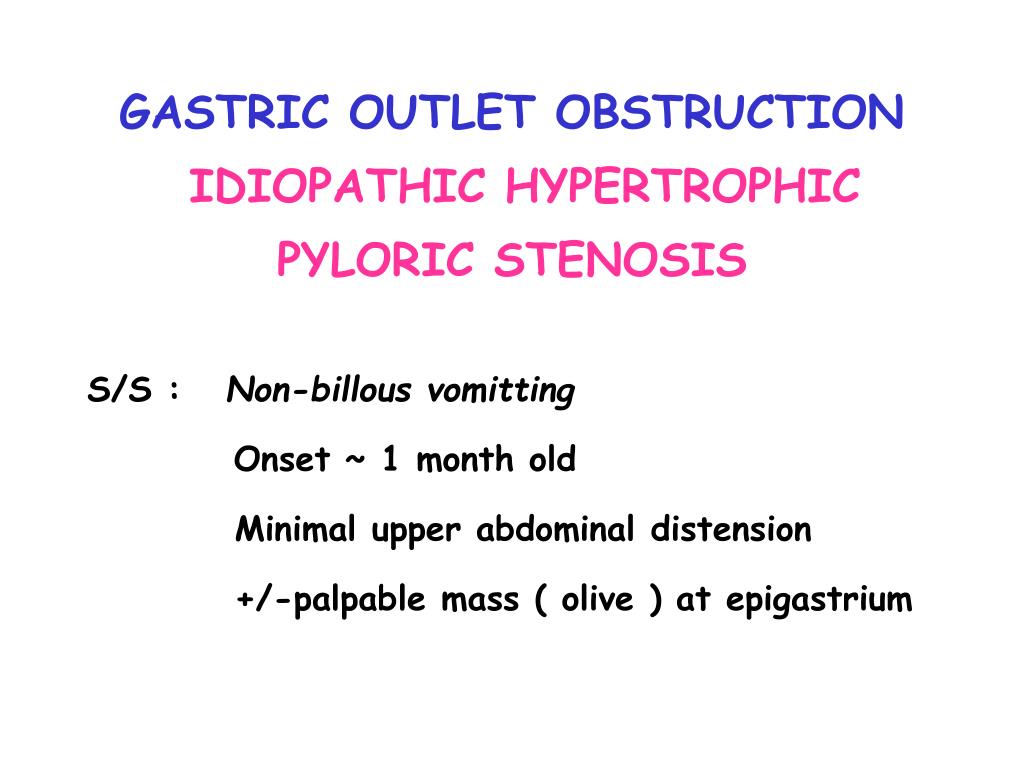 GASTRIC OUTLET OBSTRUCTION

IDIOPATHIC HYPERTROPHIC PYLORIC STENOSIS

S/S : Non-billous vomitting

Onset ~ 1 month old

Minimal upper abdominal distension

+/-palpable mass ( olive ) at epigastrium